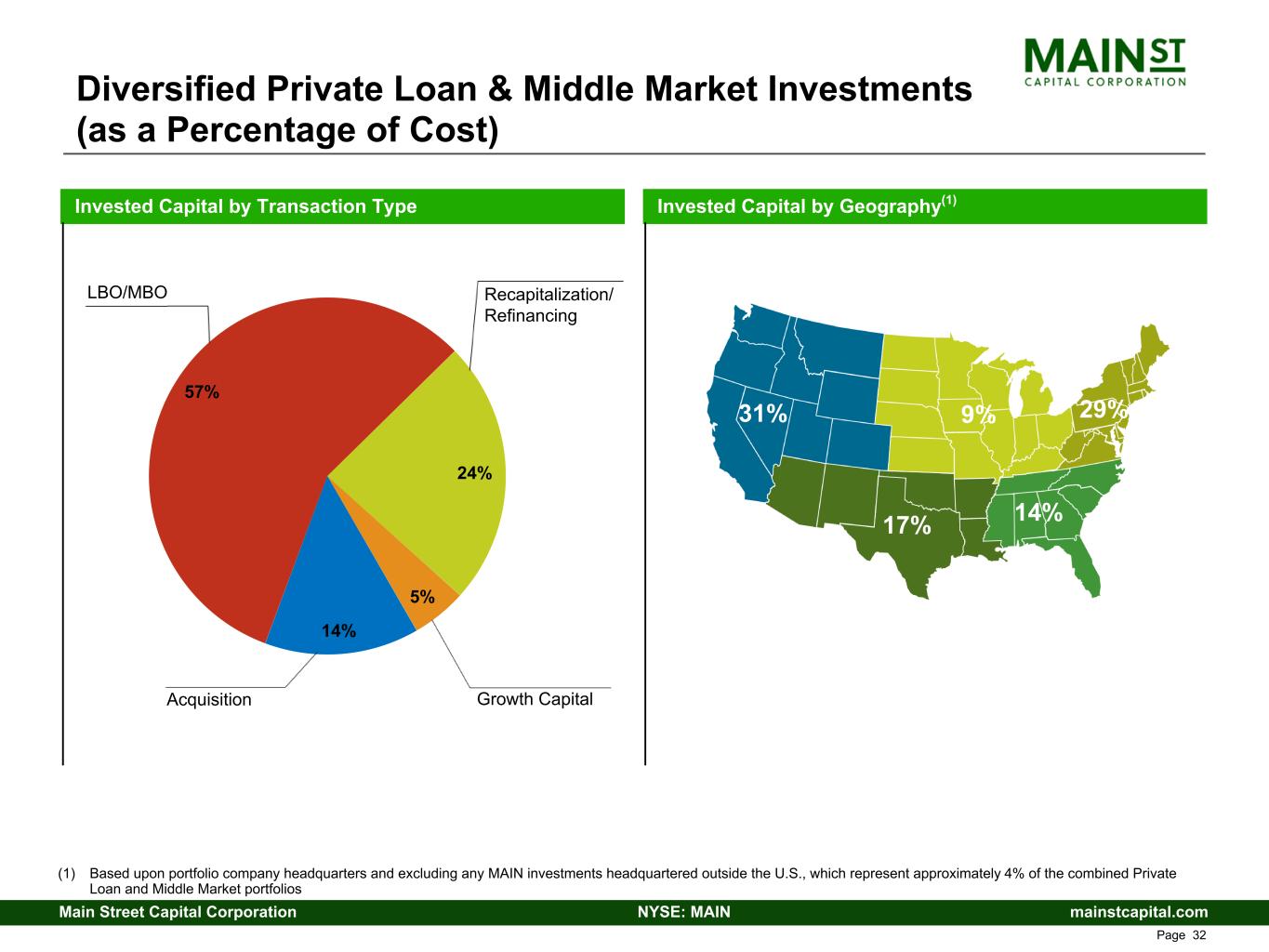 MAIN ST
CAPITAL CORPORATION

Diversified Private Loan & Middle Market Investments (as a Percentage of Cost)

Invested Capital by Transaction Type

LBO/MBO

Recapitalization/ Refinancing

57%

24%

5%

14%

Acquisition

Growth Capital

Invested Capital by Geography$^{(1)}$

31%

9%

29%

17%

14%

(1) Based upon portfolio company headquarters and excluding any MAIN investments headquartered outside the U.S., which represent approximately 4% of the combined Private Loan and Middle Market portfolios

Main Street Capital Corporation NYSE: MAIN mainstcapital.com

Page 32